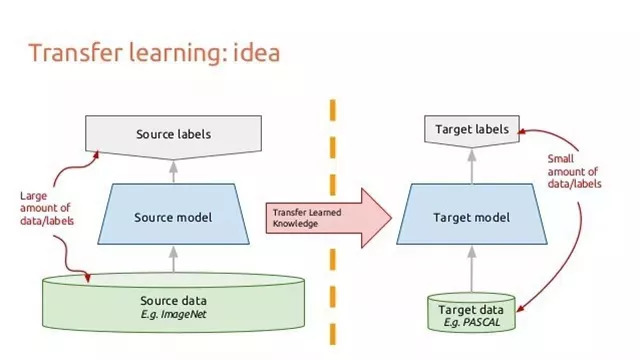 Transfer learning: idea

Source labels

Large amount of data/labels

Source model

Source data
E.g. ImageNet

Transfer Learned Knowledge

Target labels

Small amount of data/labels

Target model

Target data
E.g. PASCAL